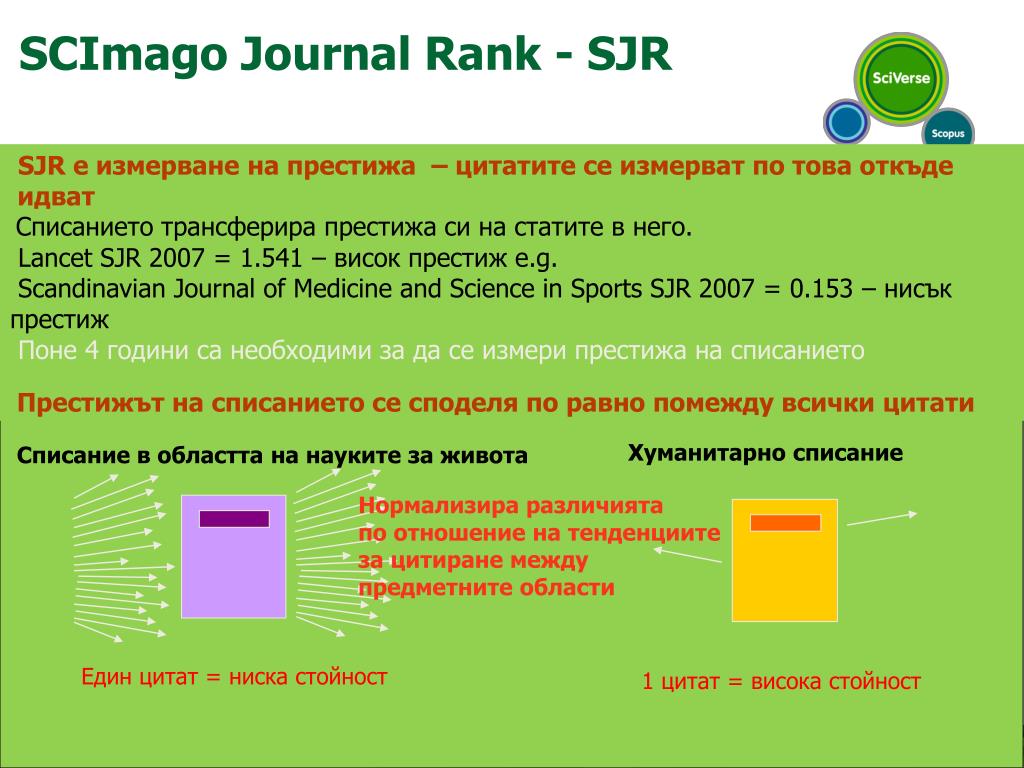 SCImago Journal Rank - SJR

SciVerse

Scopus

SJR е измерване на престижа – цитатите се измерват по това откъде идват

Списанието трансферира престижа си на статите в него.

Lancet SJR 2007 = 1.541 – висок престиж e.g.

Scandinavian Journal of Medicine and Science in Sports SJR 2007 = 0.153 – нисък престиж

Поне 4 години са необходими за да се измери престижа на списанието

Престижът на списанието се споделя по равно помежду всички цитати

Списание в областта на науките за живота

Хуманитарно списание

Нормализира различията по отношение на тенденциите за цитиране между предметните области

Един цитат = ниска стойност

1 цитат = висока стойност